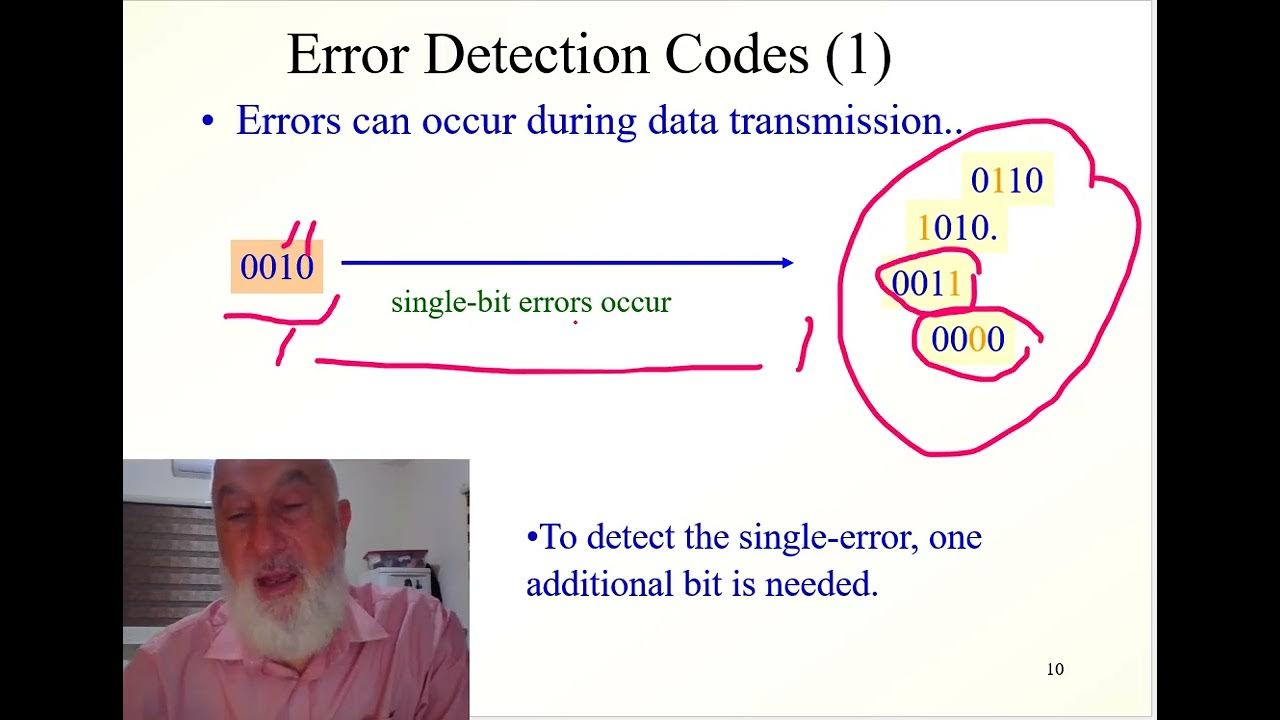 Error Detection Codes (1)

• Errors can occur during data transmission..

0010

single-bit errors occur

0110

1010.

0011

0000

•To detect the single-error, one additional bit is needed.

10